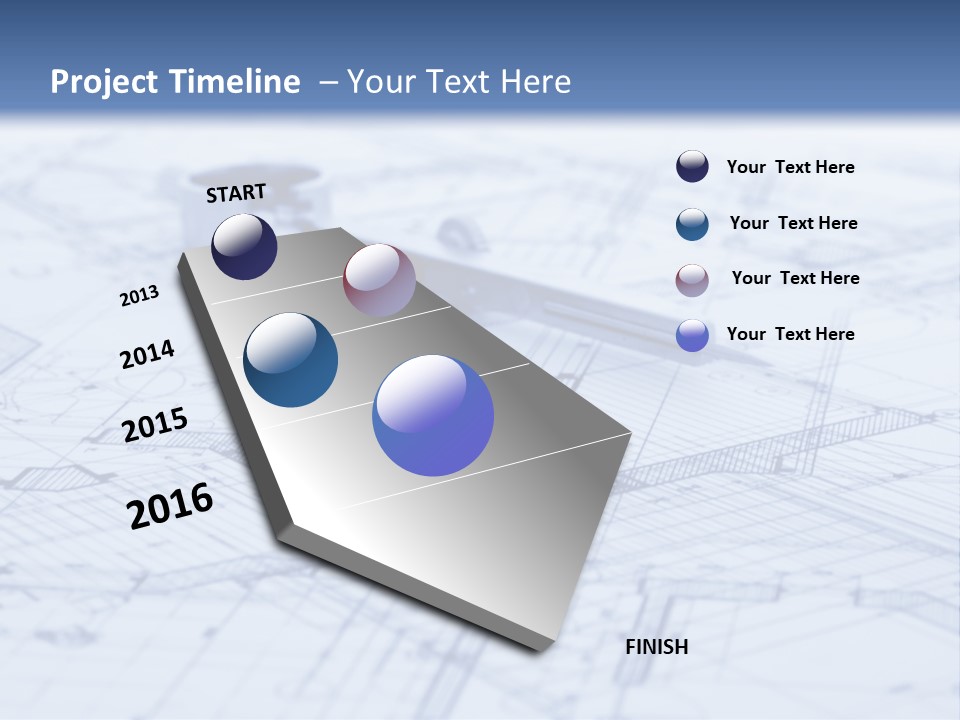 Project Timeline – Your Text Here

START

2013

2014

2015

2016

FINISH

Your Text Here

Your Text Here

Your Text Here

Your Text Here